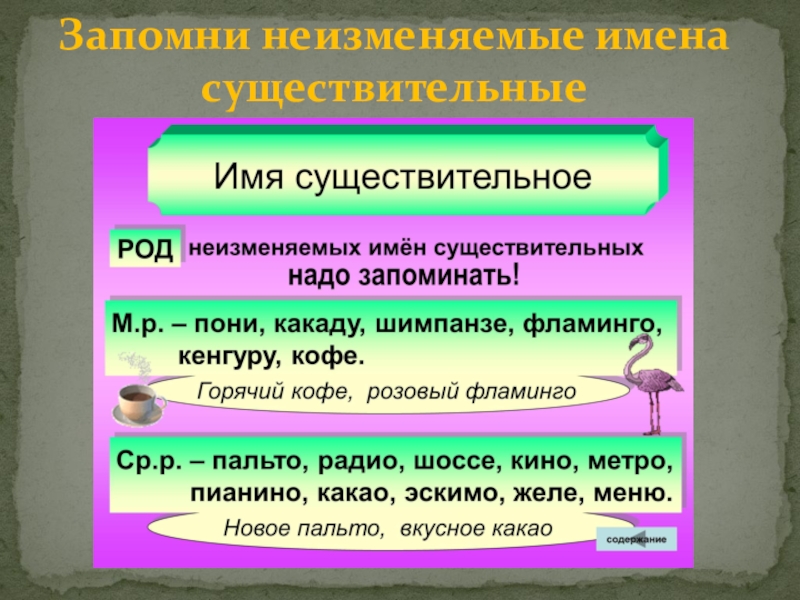 Запомни неизменяемые имена существительные

Имя существительное

РОД неизменяемых имён существительных надо запоминать!

М.р. – пони, какаду, шимпанзе, фламинго, кенгуру, кофе.

Горячий кофе, розовый фламинго

Ср.р. – пальто, радио, шоссе, кино, метро, пианино, какао, эскимо, желе, меню.

Новое пальто, вкусное какао

содержание